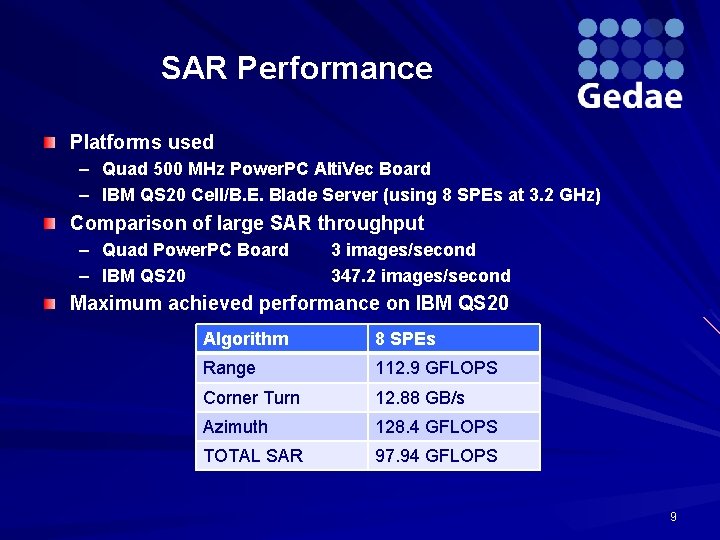 SAR Performance

Gedae

Platforms used
– Quad 500 MHz PowerPC AltiVec Board
– IBM QS20 Cell/B.E. Blade Server (using 8 SPEs at 3.2 GHz)

Comparison of large SAR throughput
– Quad PowerPC Board 3 images/second
– IBM QS20 347.2 images/second

Maximum achieved performance on IBM QS20

| Algorithm | 8 SPEs |
|---|---|
| Range | 112.9 GFLOPS |
| Corner Turn | 12.88 GB/s |
| Azimuth | 128.4 GFLOPS |
| TOTAL SAR | 97.94 GFLOPS |

9